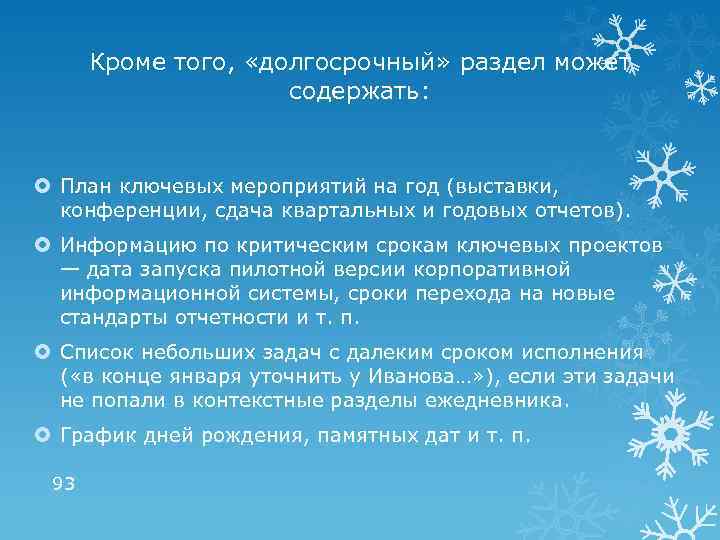 Кроме того, «долгосрочный» раздел может содержать:

План ключевых мероприятий на год (выставки, конференции, сдача квартальных и годовых отчетов).

Информацию по критическим срокам ключевых проектов — дата запуска пилотной версии корпоративной информационной системы, сроки перехода на новые стандарты отчетности и т. п.

Список небольших задач с далеким сроком исполнения («в конце января уточнить у Иванова…»), если эти задачи не попали в контекстные разделы ежедневника.

График дней рождения, памятных дат и т. п.

93